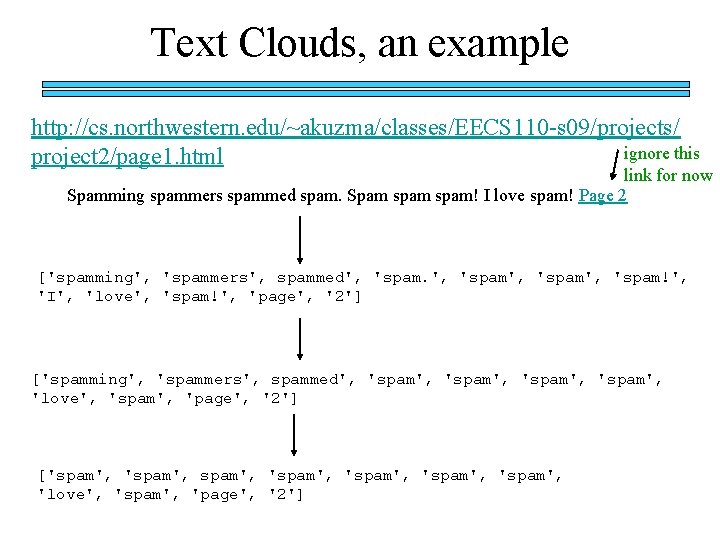 Text Clouds, an example

http://cs.northwestern.edu/~akuzma/classes/EECS110-s09/projects/project2/page1.html

ignore this link for now

Spamming spammers spammed spam. Spam spam spam! I love spam! Page 2

['spamming', 'spammers', spammed', 'spam.', 'spam', 'spam', 'spam!', 'I', 'love', 'spam!', 'page', '2']

['spamming', 'spammers', spammed', 'spam', 'spam', 'spam', 'spam', 'love', 'spam', 'page', '2']

['spam', 'spam', spam', 'spam', 'spam', 'spam', 'spam', 'love', 'spam', 'page', '2']